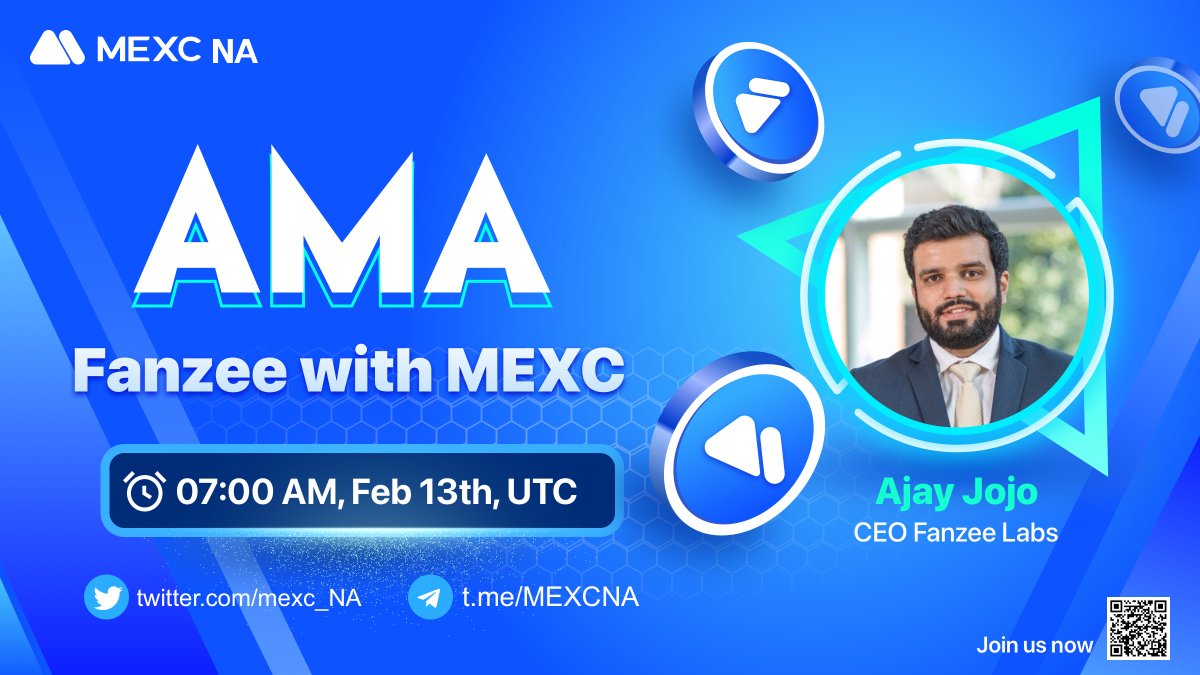 MEXC NA

AMA

Fanzee with MEXC

07:00 AM, Feb 13th, UTC

Ajay Jojo
CEO Fanzee Labs

twitter.com/mexc_NA
t.me/MEXCNA

Join us now